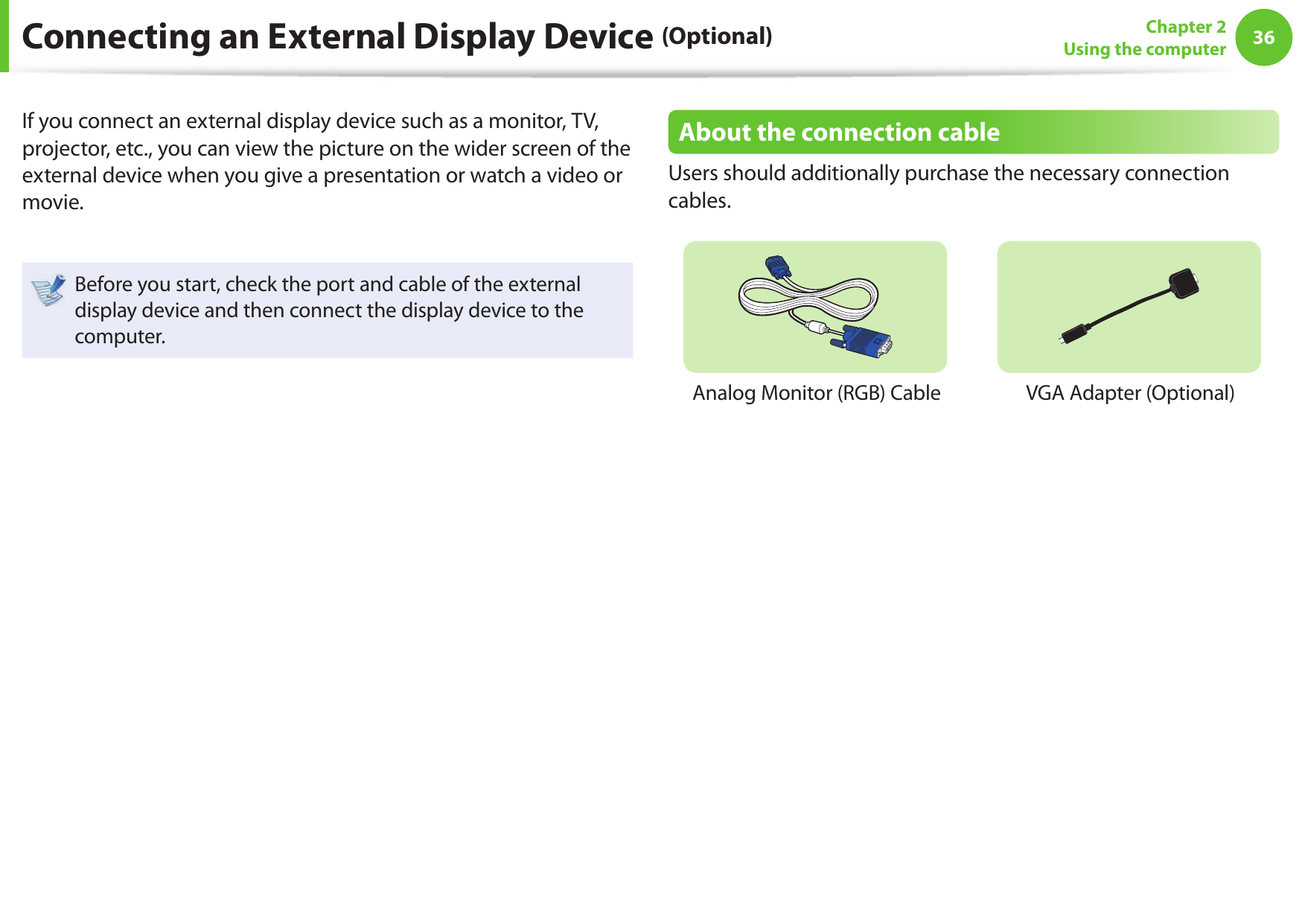 Connecting an External Display Device (Optional)

Chapter 2
Using the computer
36

If you connect an external display device such as a monitor, TV, projector, etc., you can view the picture on the wider screen of the external device when you give a presentation or watch a video or movie.

Before you start, check the port and cable of the external display device and then connect the display device to the computer.

About the connection cable

Users should additionally purchase the necessary connection cables.

Analog Monitor (RGB) Cable

VGA Adapter (Optional)